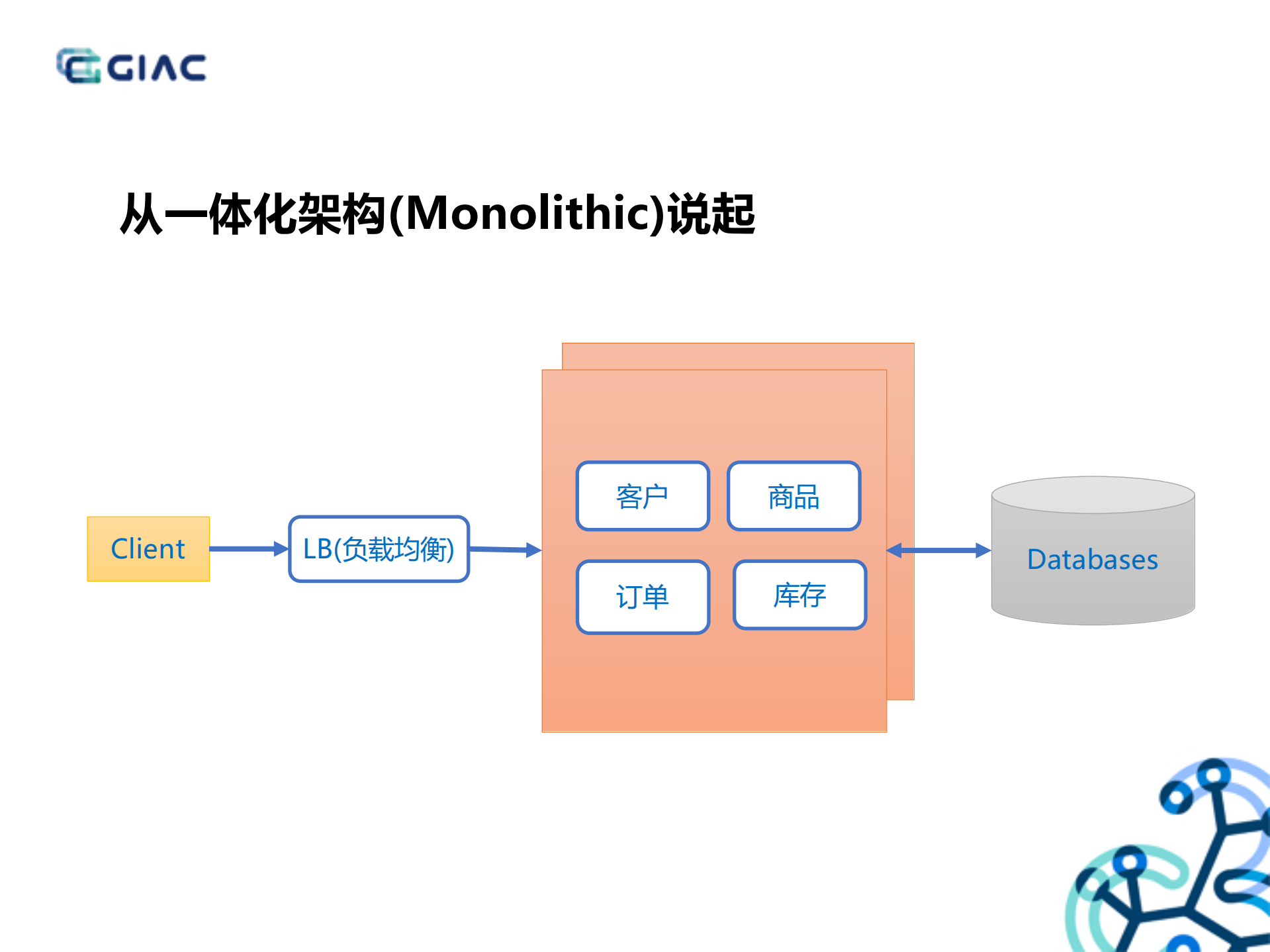 GIAC

从一体化架构(Monolithic)说起

Client

LB(负载均衡)

客户

商品

订单

库存

Databases